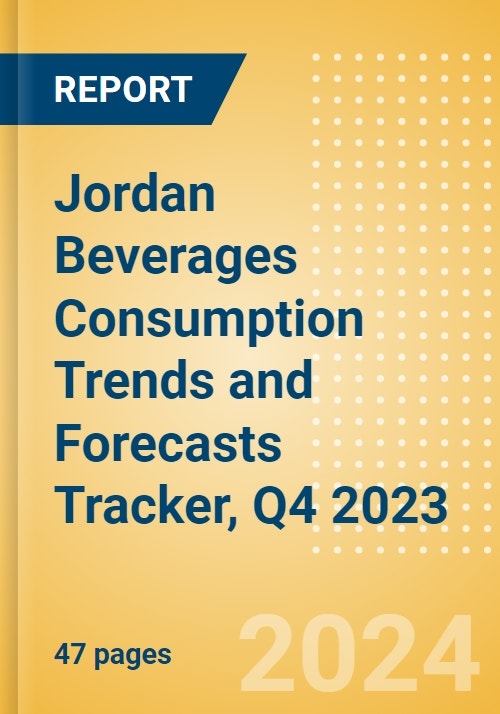 REPORT

Jordan Beverages Consumption Trends and Forecasts Tracker, Q4 2023

47 pages

2024